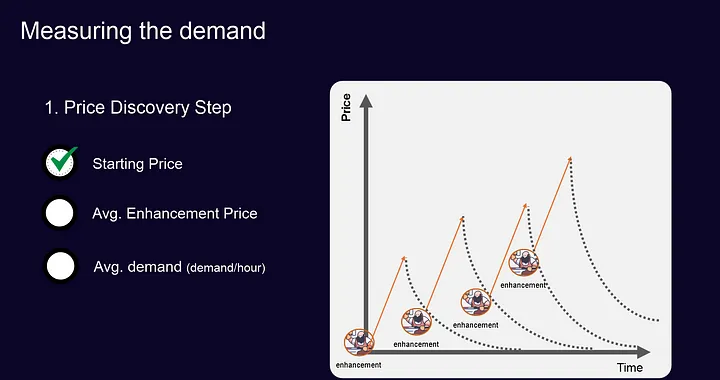 Measuring the demand

1. Price Discovery Step

Starting Price

Avg. Enhancement Price

Avg. demand (demand/hour)

Price

enhancement

enhancement

enhancement

enhancement

Time